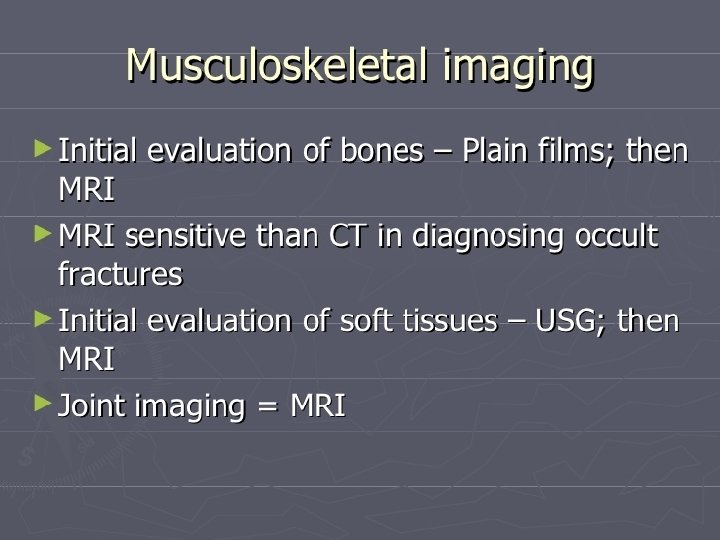 Musculoskeletal imaging

► Initial evaluation of bones – Plain films; then MRI
► MRI sensitive than CT in diagnosing occult fractures
► Initial evaluation of soft tissues – USG; then MRI
► Joint imaging = MRI